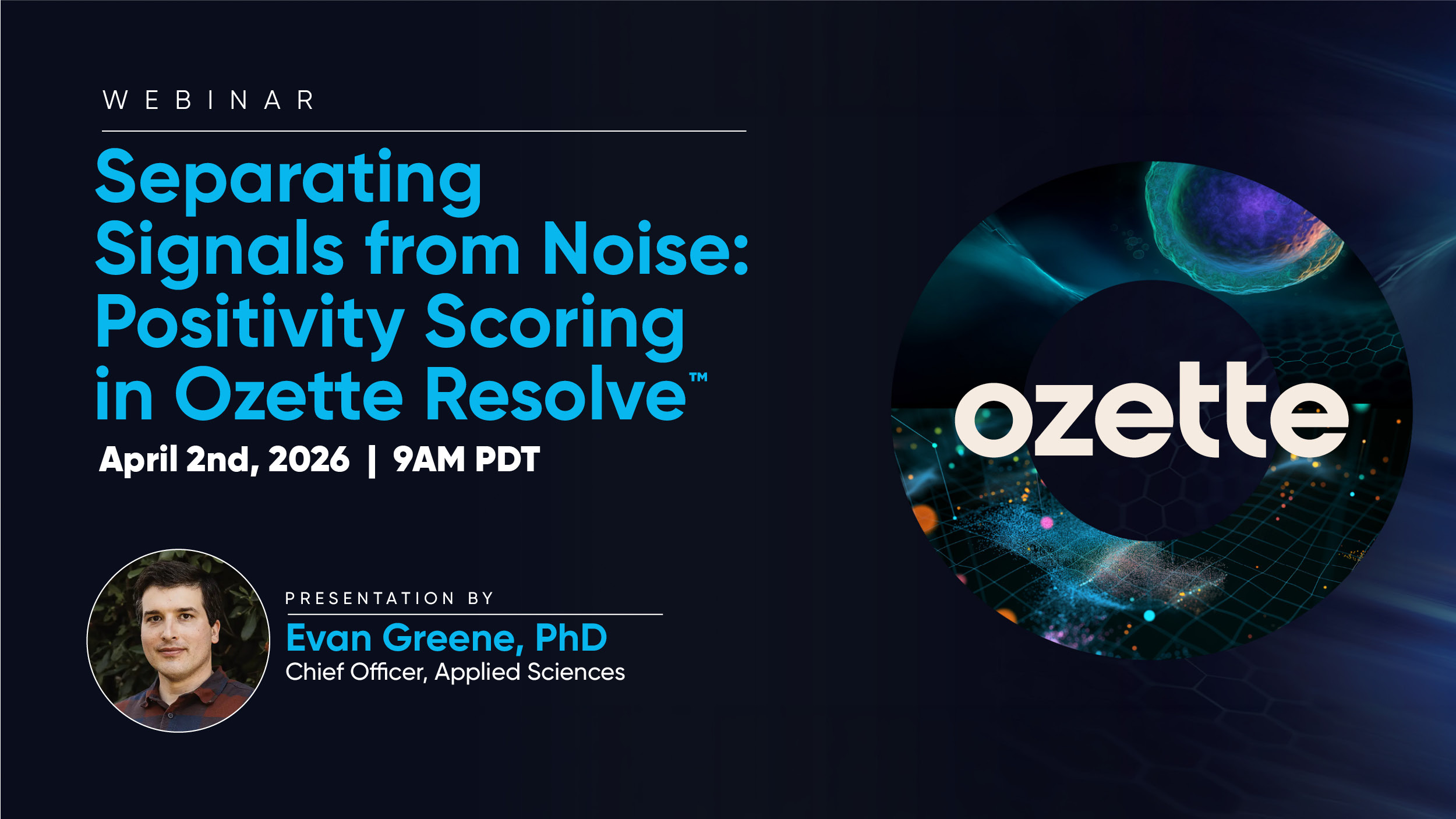 WEBINAR

Separating Signals from Noise: Positivity Scoring in Ozette Resolve™

April 2nd, 2026 | 9AM PDT

PRESENTATION BY

Evan Greene, PhD

Chief Officer, Applied Sciences

ozette